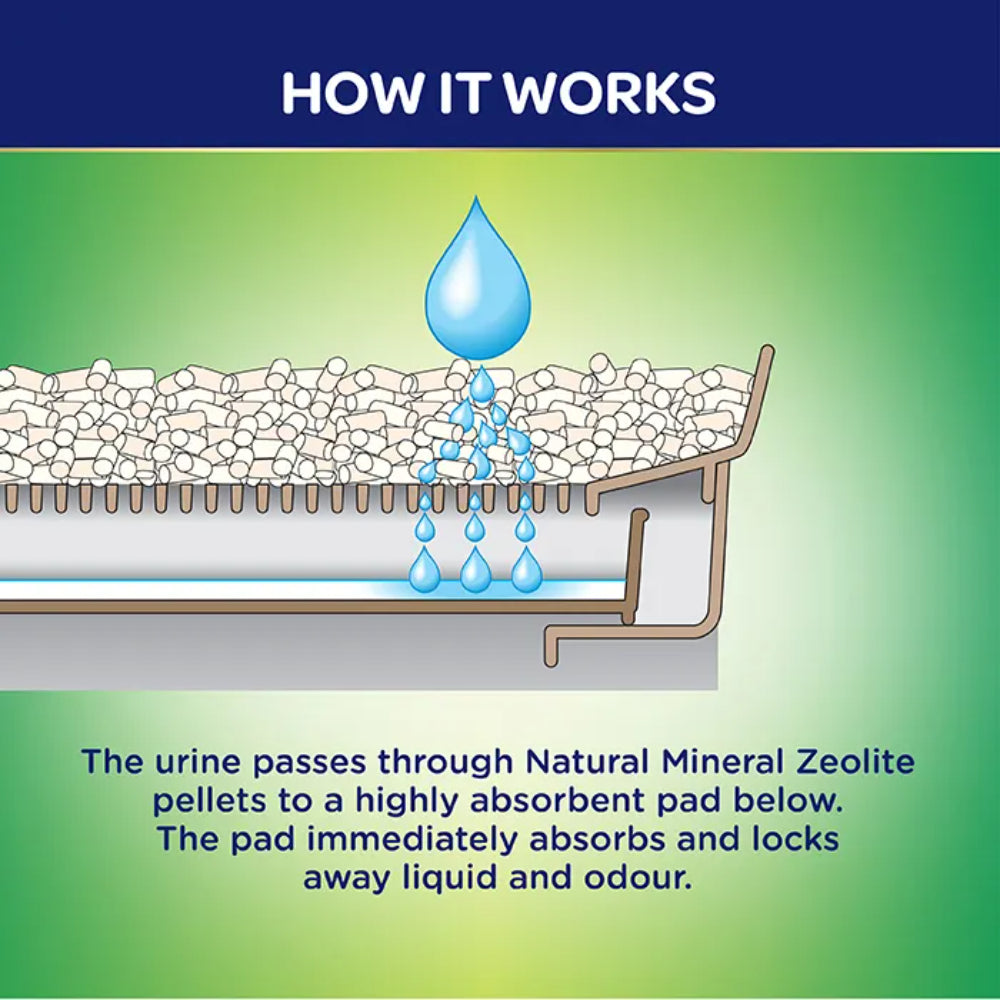 HOW IT WORKS

The urine passes through Natural Mineral Zeolite pellets to a highly absorbent pad below. The pad immediately absorbs and locks away liquid and odour.